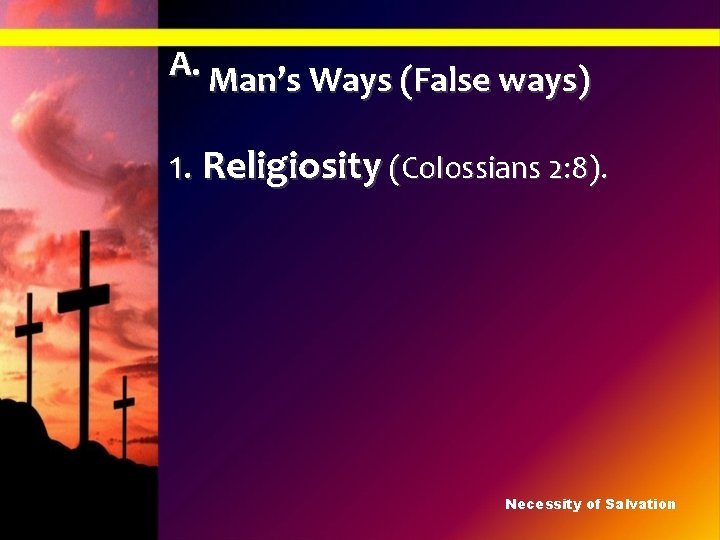 A. Man's Ways (False ways)

1. Religiosity (Colossians 2:8).

Necessity of Salvation